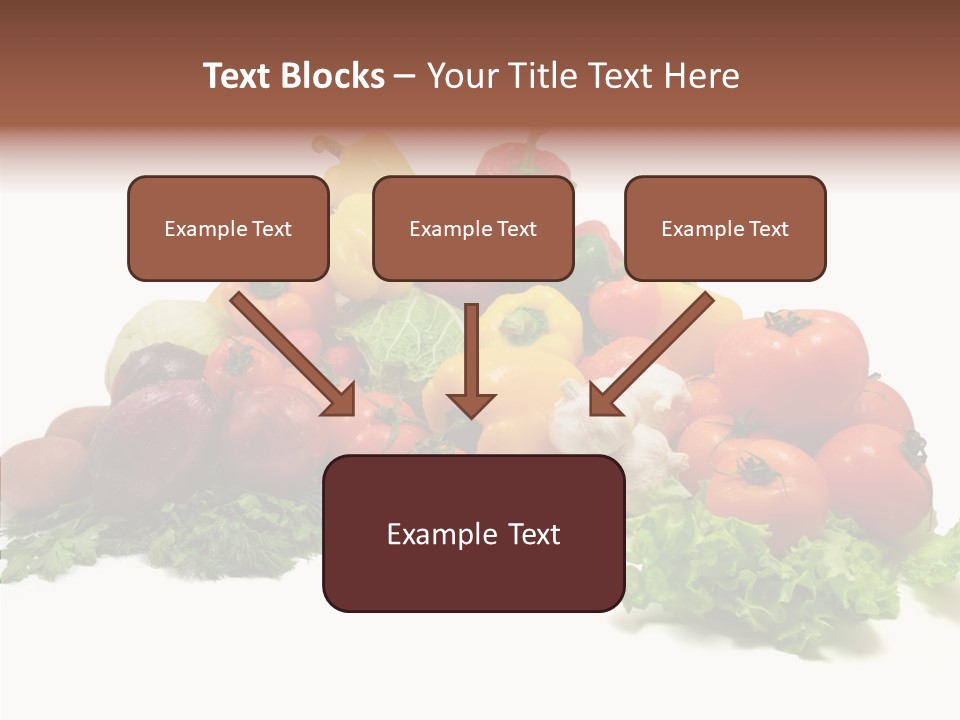 Text Blocks – Your Title Text Here

Example Text

Example Text

Example Text

Example Text